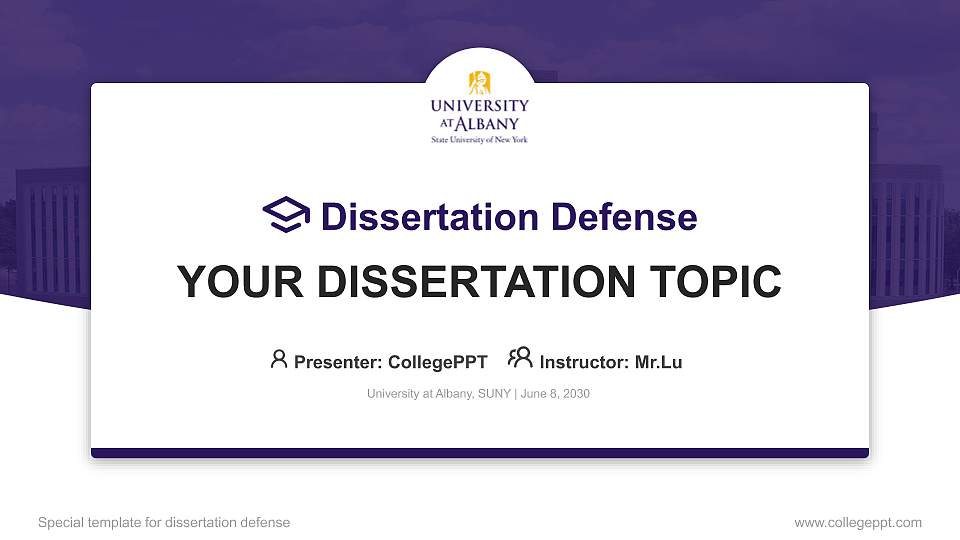 UNIVERSITY AT ALBANY
State University of New York

Dissertation Defense

YOUR DISSERTATION TOPIC

Presenter: CollegePPT Instructor: Mr.Lu

University at Albany, SUNY | June 8, 2030

Special template for dissertation defense

www.collegeppt.com